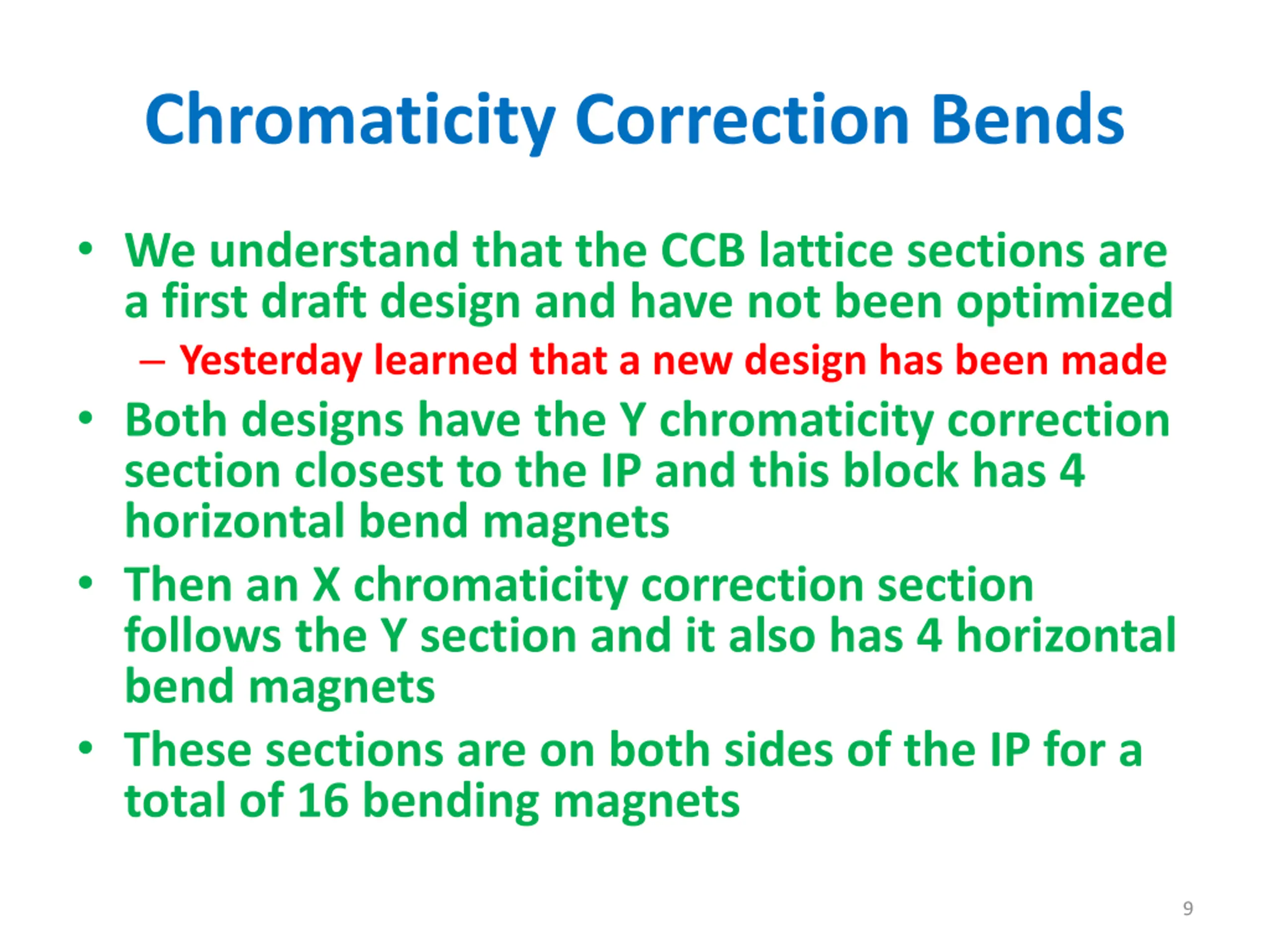 Chromaticity Correction Bends

• We understand that the CCB lattice sections are a first draft design and have not been optimized
– Yesterday learned that a new design has been made
• Both designs have the Y chromaticity correction section closest to the IP and this block has 4 horizontal bend magnets
• Then an X chromaticity correction section follows the Y section and it also has 4 horizontal bend magnets
• These sections are on both sides of the IP for a total of 16 bending magnets

9